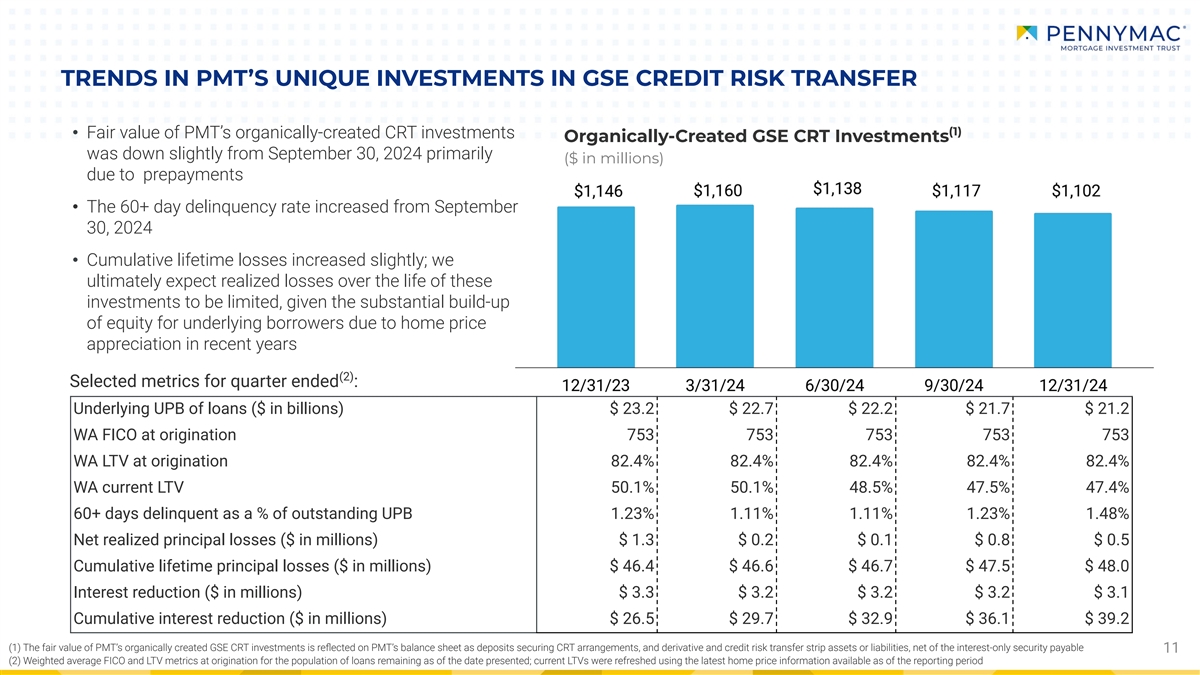 PENNYMAC® MORTGAGE INVESTMENT TRUST

TRENDS IN PMT'S UNIQUE INVESTMENTS IN GSE CREDIT RISK TRANSFER

• Fair value of PMT's organically-created CRT investments was down slightly from September 30, 2024 primarily due to prepayments

• The 60+ day delinquency rate increased from September 30, 2024

• Cumulative lifetime losses increased slightly; we ultimately expect realized losses over the life of these investments to be limited, given the substantial build-up of equity for underlying borrowers due to home price appreciation in recent years

Organically-Created GSE CRT Investments$^{(1)}$
($ in millions)

$1,146 $1,160 $1,138 $1,117 $1,102

Selected metrics for quarter ended$^{(2)}$:

| | 12/31/23 | 3/31/24 | 6/30/24 | 9/30/24 | 12/31/24 |
|---|---|---|---|---|---|
| Underlying UPB of loans ($ in billions) | $ 23.2 | $ 22.7 | $ 22.2 | $ 21.7 | $ 21.2 |
| WA FICO at origination | 753 | 753 | 753 | 753 | 753 |
| WA LTV at origination | 82.4% | 82.4% | 82.4% | 82.4% | 82.4% |
| WA current LTV | 50.1% | 50.1% | 48.5% | 47.5% | 47.4% |
| 60+ days delinquent as a % of outstanding UPB | 1.23% | 1.11% | 1.11% | 1.23% | 1.48% |
| Net realized principal losses ($ in millions) | $ 1.3 | $ 0.2 | $ 0.1 | $ 0.8 | $ 0.5 |
| Cumulative lifetime principal losses ($ in millions) | $ 46.4 | $ 46.6 | $ 46.7 | $ 47.5 | $ 48.0 |
| Interest reduction ($ in millions) | $ 3.3 | $ 3.2 | $ 3.2 | $ 3.2 | $ 3.1 |
| Cumulative interest reduction ($ in millions) | $ 26.5 | $ 29.7 | $ 32.9 | $ 36.1 | $ 39.2 |

(1) The fair value of PMT's organically created GSE CRT investments is reflected on PMT's balance sheet as deposits securing CRT arrangements, and derivative and credit risk transfer strip assets or liabilities, net of the interest-only security payable
(2) Weighted average FICO and LTV metrics at origination for the population of loans remaining as of the date presented; current LTVs were refreshed using the latest home price information available as of the reporting period

11